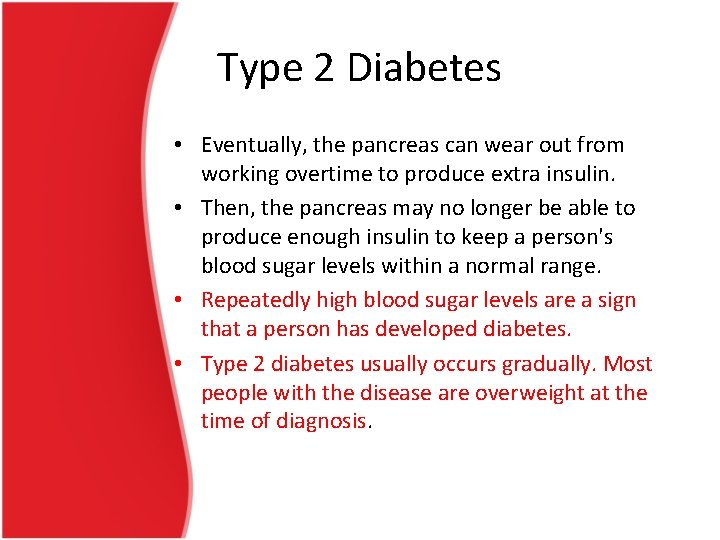 Type 2 Diabetes

• Eventually, the pancreas can wear out from working overtime to produce extra insulin.
• Then, the pancreas may no longer be able to produce enough insulin to keep a person's blood sugar levels within a normal range.
• Repeatedly high blood sugar levels are a sign that a person has developed diabetes.
• Type 2 diabetes usually occurs gradually. Most people with the disease are overweight at the time of diagnosis.